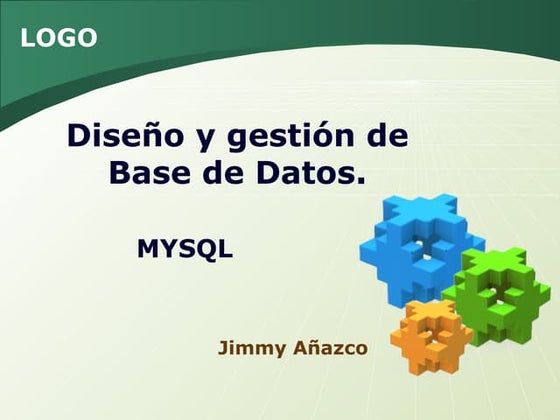 LOGO

Diseño y gestión de Base de Datos.

MYSQL

Jimmy Añazco